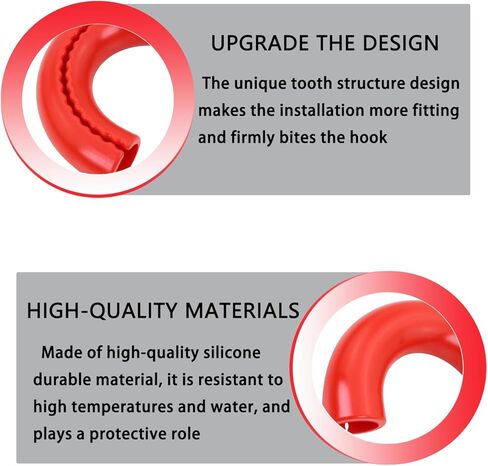 UPGRADE THE DESIGN

The unique tooth structure design makes the installation more fitting and firmly bites the hook

HIGH-QUALITY MATERIALS

Made of high-quality silicone durable material, it is resistant to high temperatures and water, and plays a protective role